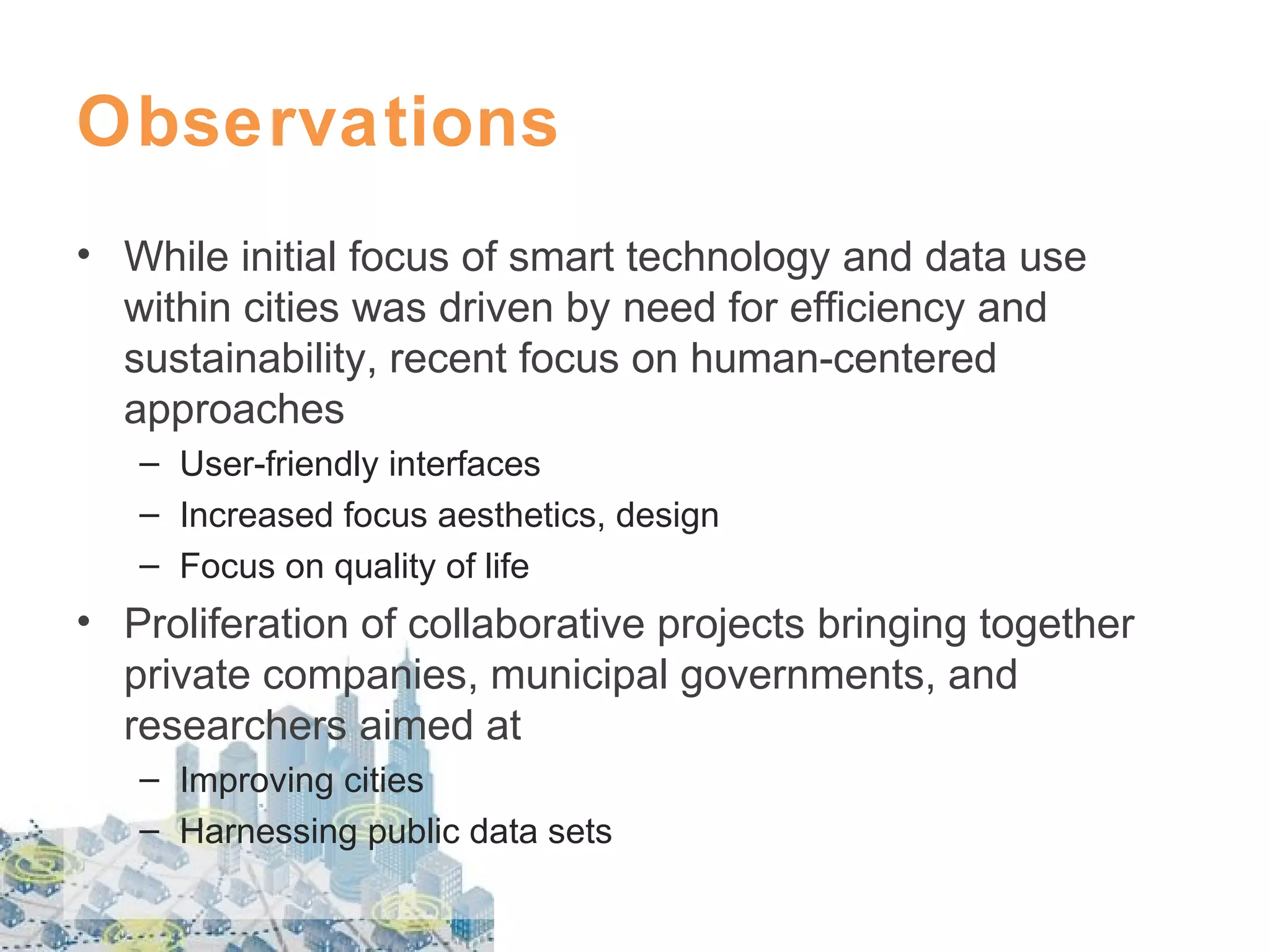 Observations

• While initial focus of smart technology and data use within cities was driven by need for efficiency and sustainability, recent focus on human-centered approaches
  – User-friendly interfaces
  – Increased focus aesthetics, design
  – Focus on quality of life
• Proliferation of collaborative projects bringing together private companies, municipal governments, and researchers aimed at
  – Improving cities
  – Harnessing public data sets